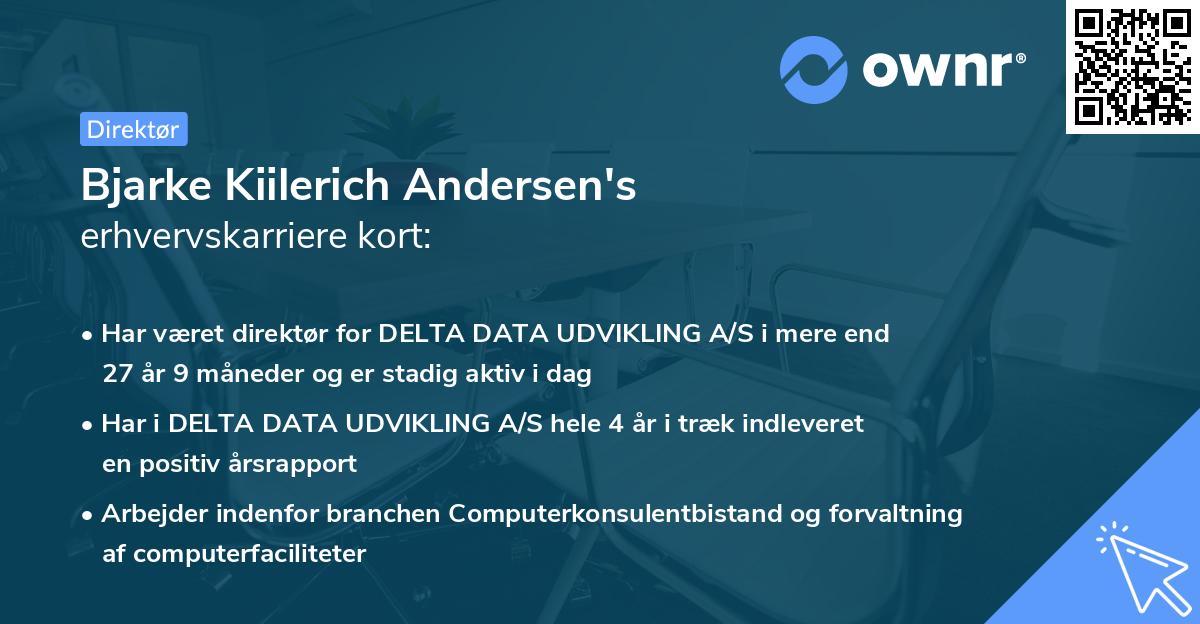 ownr®

Direktør

Bjarke Kiilerich Andersen's
erhvervskarriere kort:

• Har været direktør for DELTA DATA UDVIKLING A/S i mere end 27 år 9 måneder og er stadig aktiv i dag

• Har i DELTA DATA UDVIKLING A/S hele 4 år i træk indleveret en positiv årsrapport

• Arbejder indenfor branchen Computerkonsulentbistand og forvaltning af computerfaciliteter